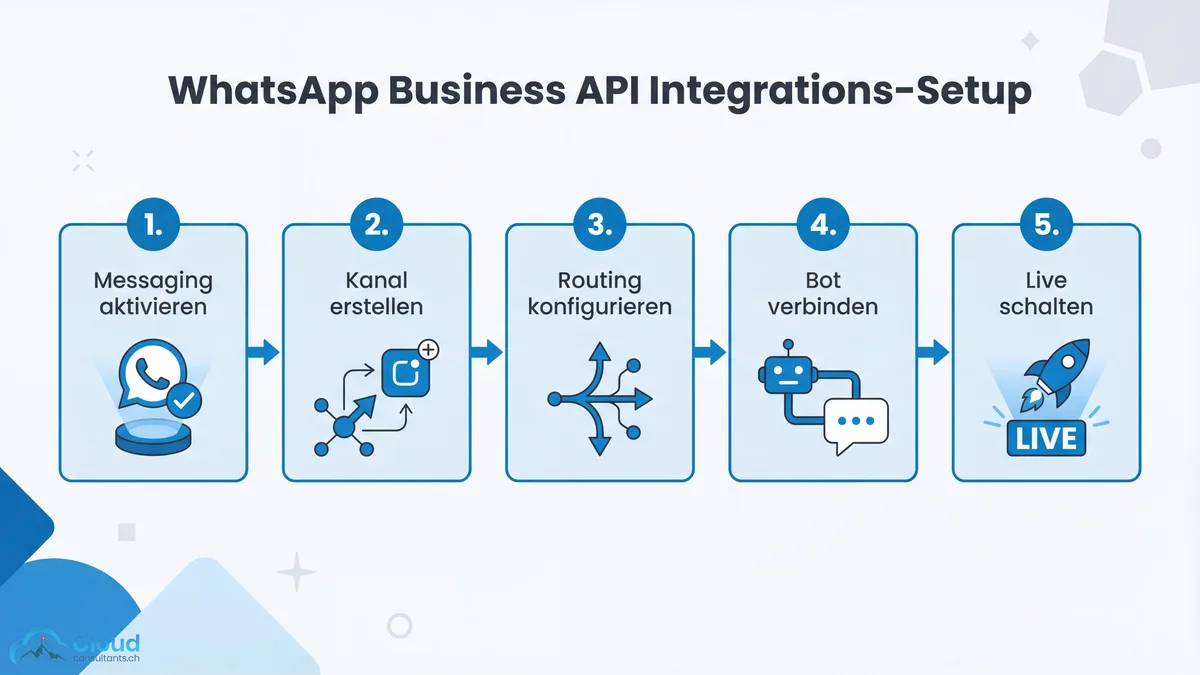 WhatsApp Business API Integrations-Setup

1.
Messaging aktivieren

2.
Kanal erstellen

3.
Routing konfigurieren

4.
Bot verbinden

5.
Live schalten

LIVE

Cloud
consultants.ch